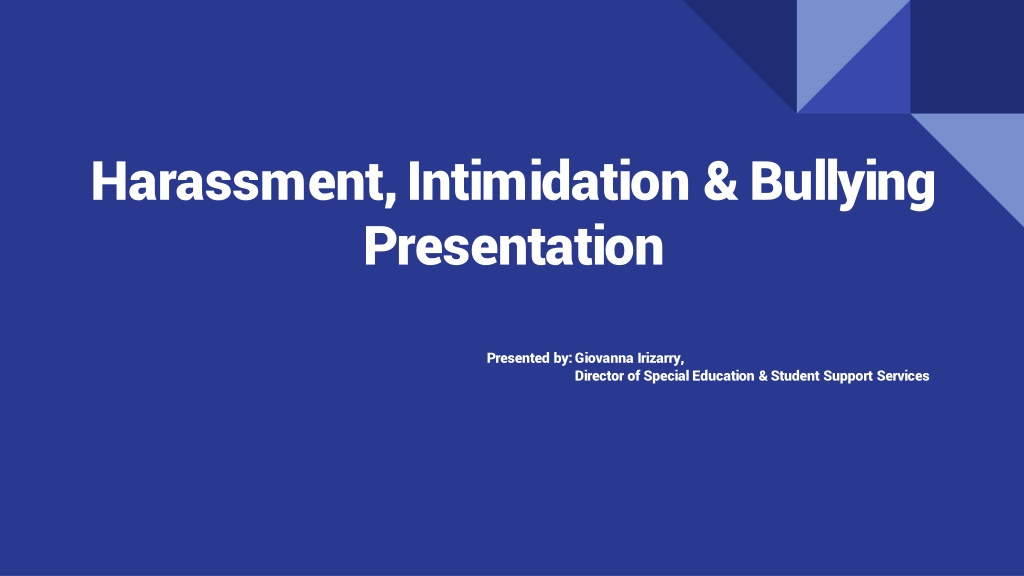 Harassment, Intimidation & Bullying Presentation

Presented by: Giovanna Irizarry,
Director of Special Education & Student Support Services